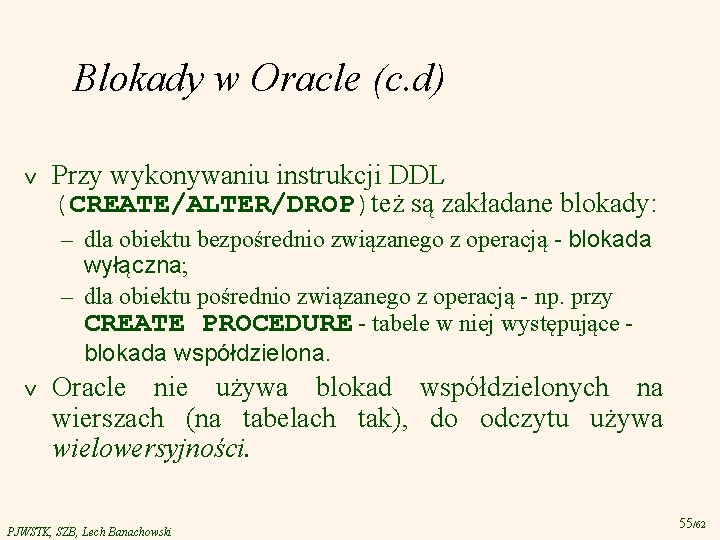 Blokady w Oracle (c.d)

v Przy wykonywaniu instrukcji DDL (CREATE/ALTER/DROP) też są zakładane blokady:

– dla obiektu bezpośrednio związanego z operacją - blokada wyłączna;

– dla obiektu pośrednio związanego z operacją - np. przy CREATE PROCEDURE - tabele w niej występujące - blokada współdzielona.

v Oracle nie używa blokad współdzielonych na wierszach (na tabelach tak), do odczytu używa wielowersyjności.

PJWSTK, SZB, Lech Banachowski

55/62